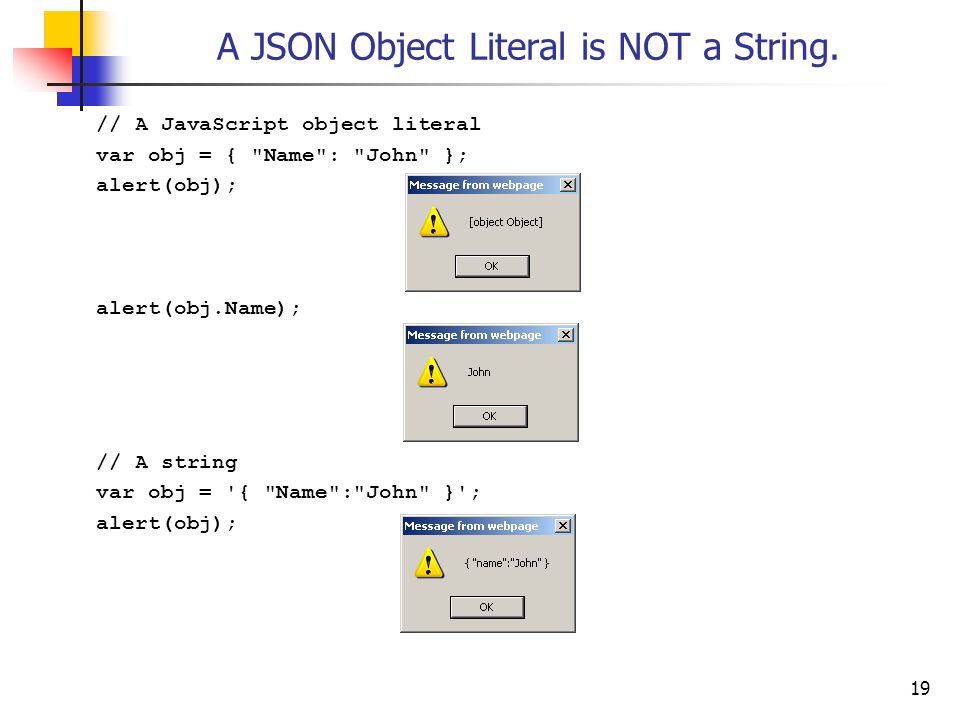 A JSON Object Literal is NOT a String.

// A JavaScript object literal
var obj = { "Name": "John" };
alert(obj);

Message from webpage
[object Object]
OK

alert(obj.Name);

Message from webpage
John
OK

// A string
var obj = '{ "Name":"John" }';
alert(obj);

Message from webpage
{ "name":"John" }
OK

19